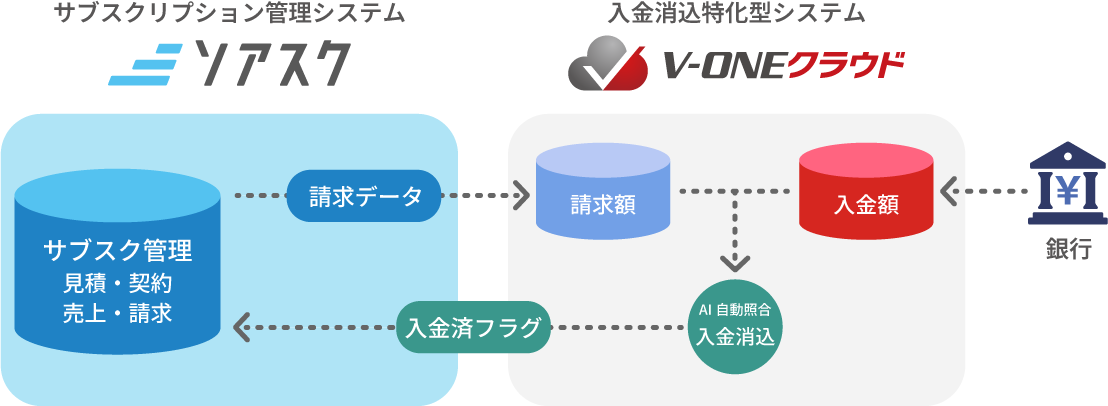 サブスクリプション管理システム

ソアスク

入金消込特化型システム

V-ONEクラウド

サブスク管理
見積・契約
売上・請求

請求データ

請求額

入金額

¥

銀行

AI 自動照合
入金消込

入金済フラグ